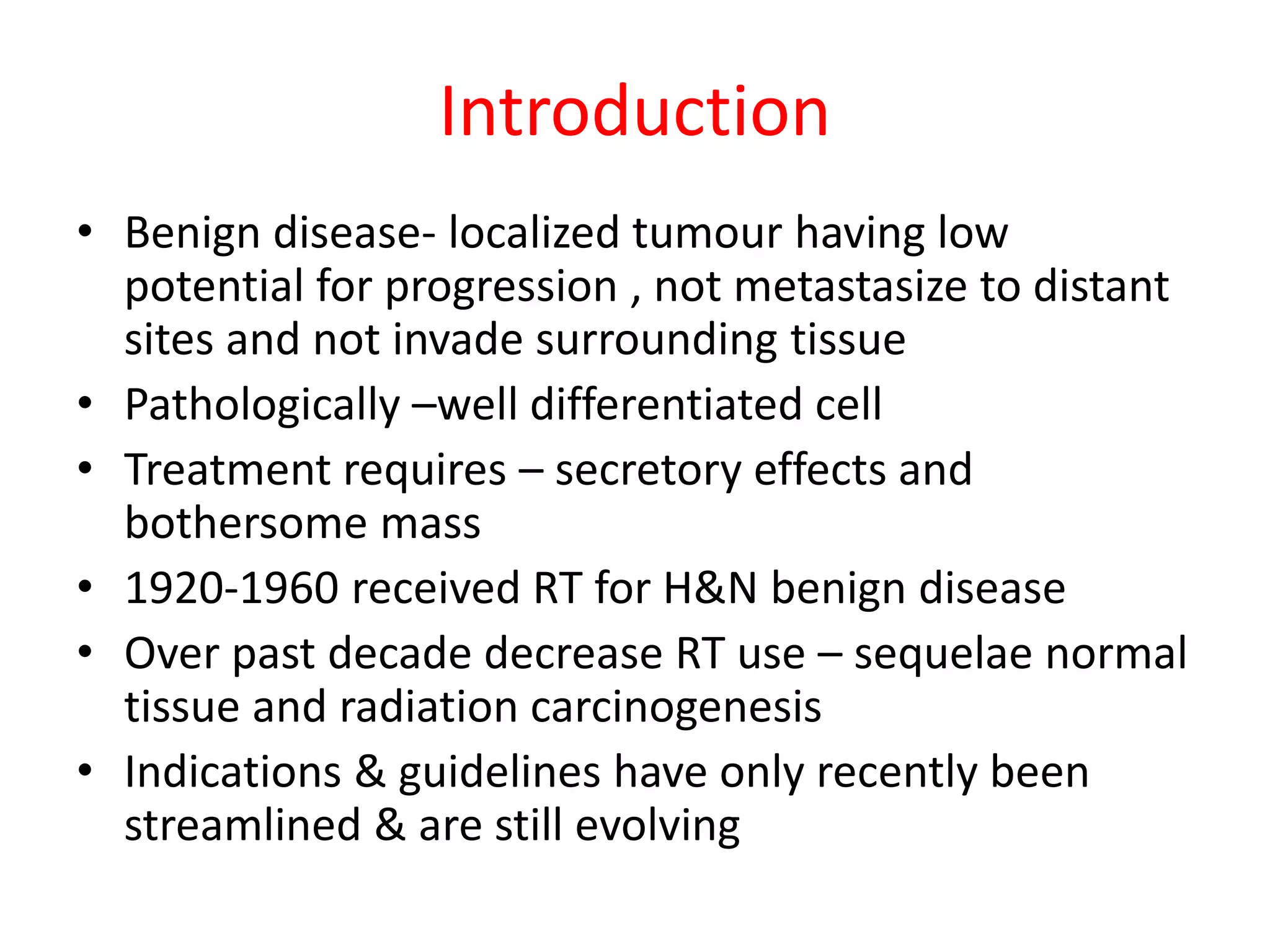 Introduction

• Benign disease- localized tumour having low potential for progression , not metastasize to distant sites and not invade surrounding tissue
• Pathologically –well differentiated cell
• Treatment requires – secretory effects and bothersome mass
• 1920-1960 received RT for H&N benign disease
• Over past decade decrease RT use – sequelae normal tissue and radiation carcinogenesis
• Indications & guidelines have only recently been streamlined & are still evolving